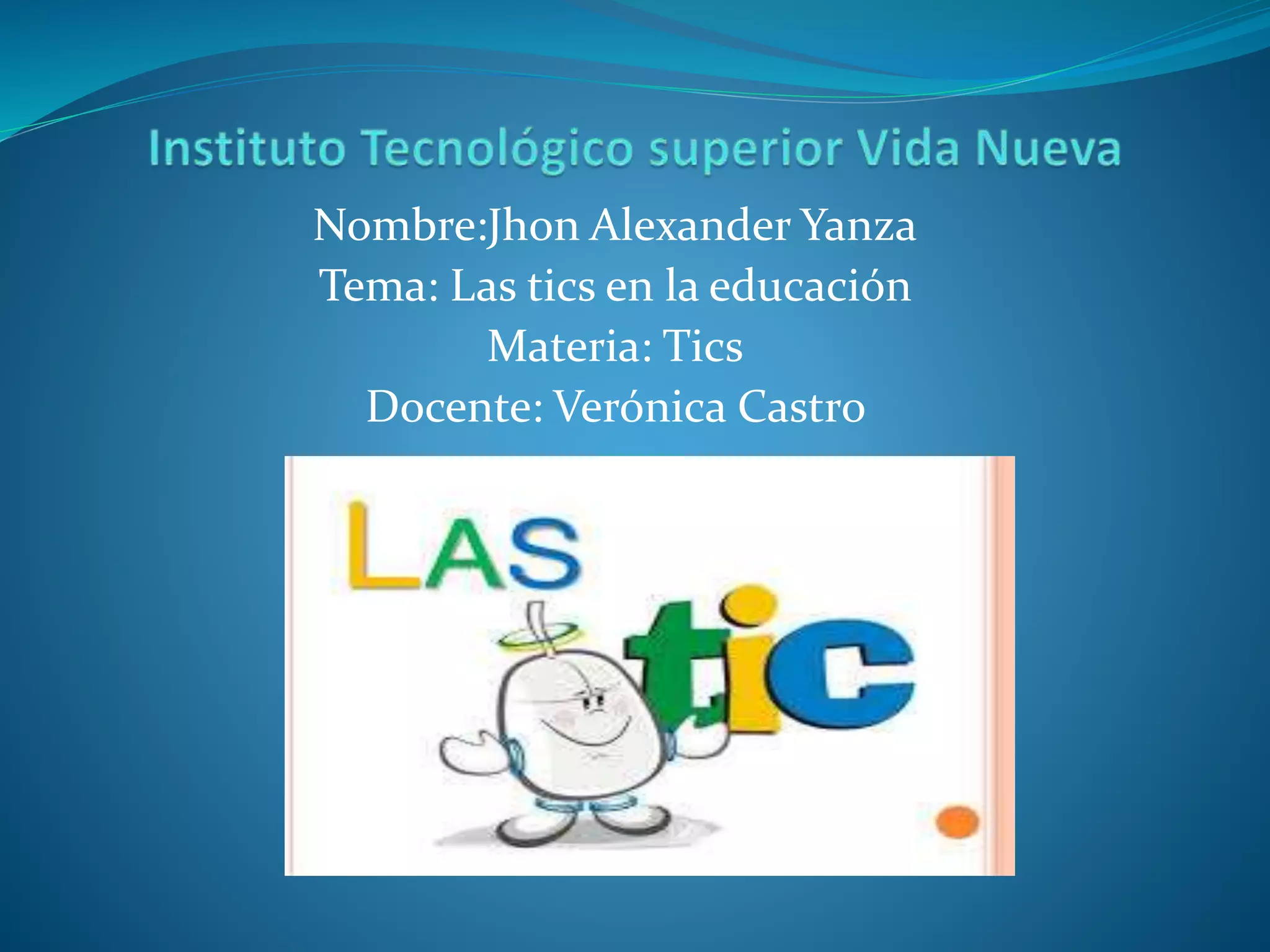 Instituto Tecnológico superior Vida Nueva

Nombre:Jhon Alexander Yanza
Tema: Las tics en la educación
Materia: Tics
Docente: Verónica Castro

LAS
tic